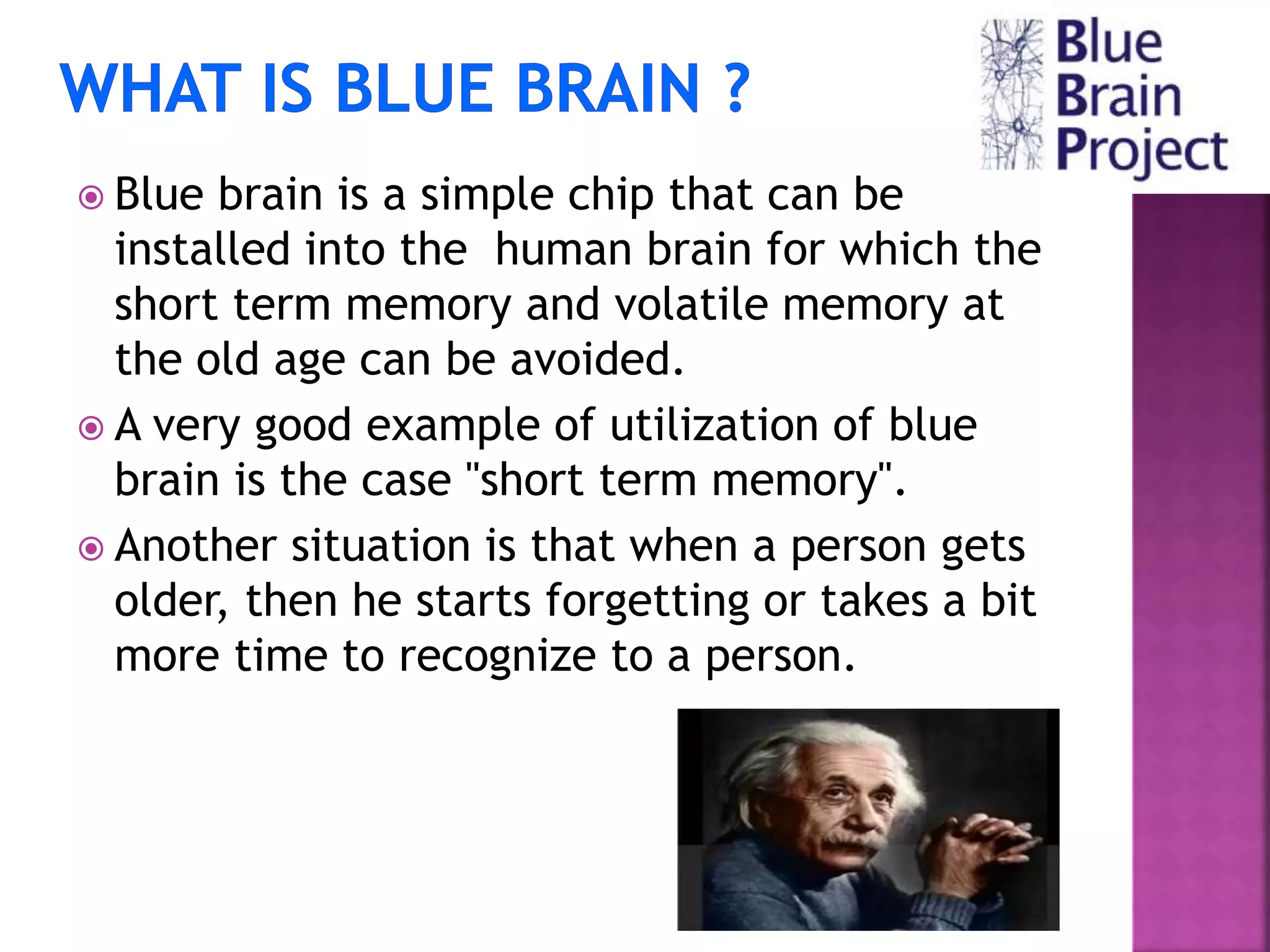 WHAT IS BLUE BRAIN ?

Blue Brain Project

Blue brain is a simple chip that can be installed into the human brain for which the short term memory and volatile memory at the old age can be avoided.

A very good example of utilization of blue brain is the case "short term memory".

Another situation is that when a person gets older, then he starts forgetting or takes a bit more time to recognize to a person.